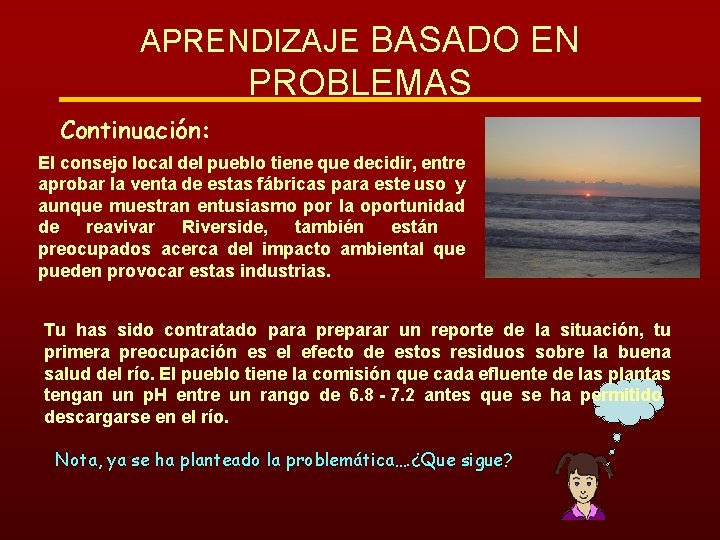 APRENDIZAJE BASADO EN PROBLEMAS

Continuación:

El consejo local del pueblo tiene que decidir, entre aprobar la venta de estas fábricas para este uso y aunque muestran entusiasmo por la oportunidad de reavivar Riverside, también están preocupados acerca del impacto ambiental que pueden provocar estas industrias.

Tu has sido contratado para preparar un reporte de la situación, tu primera preocupación es el efecto de estos residuos sobre la buena salud del río. El pueblo tiene la comisión que cada efluente de las plantas tengan un pH entre un rango de 6.8 - 7.2 antes que se ha permitido descargarse en el río.

Nota, ya se ha planteado la problemática....¿Que sigue?